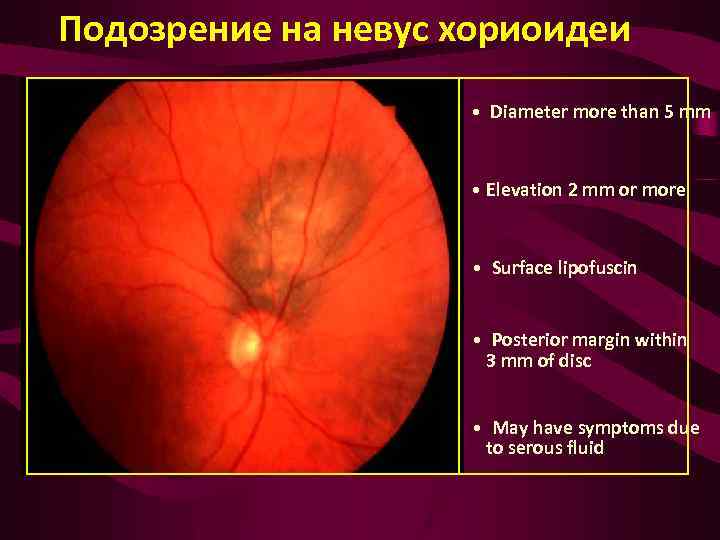 Подозрение на невус хориоидеи

• Diameter more than 5 mm

• Elevation 2 mm or more

• Surface lipofuscin

• Posterior margin within 3 mm of disc

• May have symptoms due to serous fluid